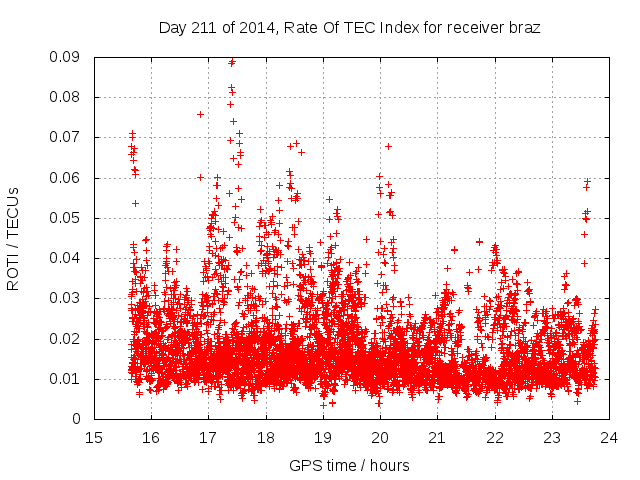 Day 211 of 2014, Rate Of TEC Index for receiver braz

ROTI / TECUs

0.09
0.08
0.07
0.06
0.05
0.04
0.03
0.02
0.01
0

15 16 17 18 19 20 21 22 23 24

GPS time / hours